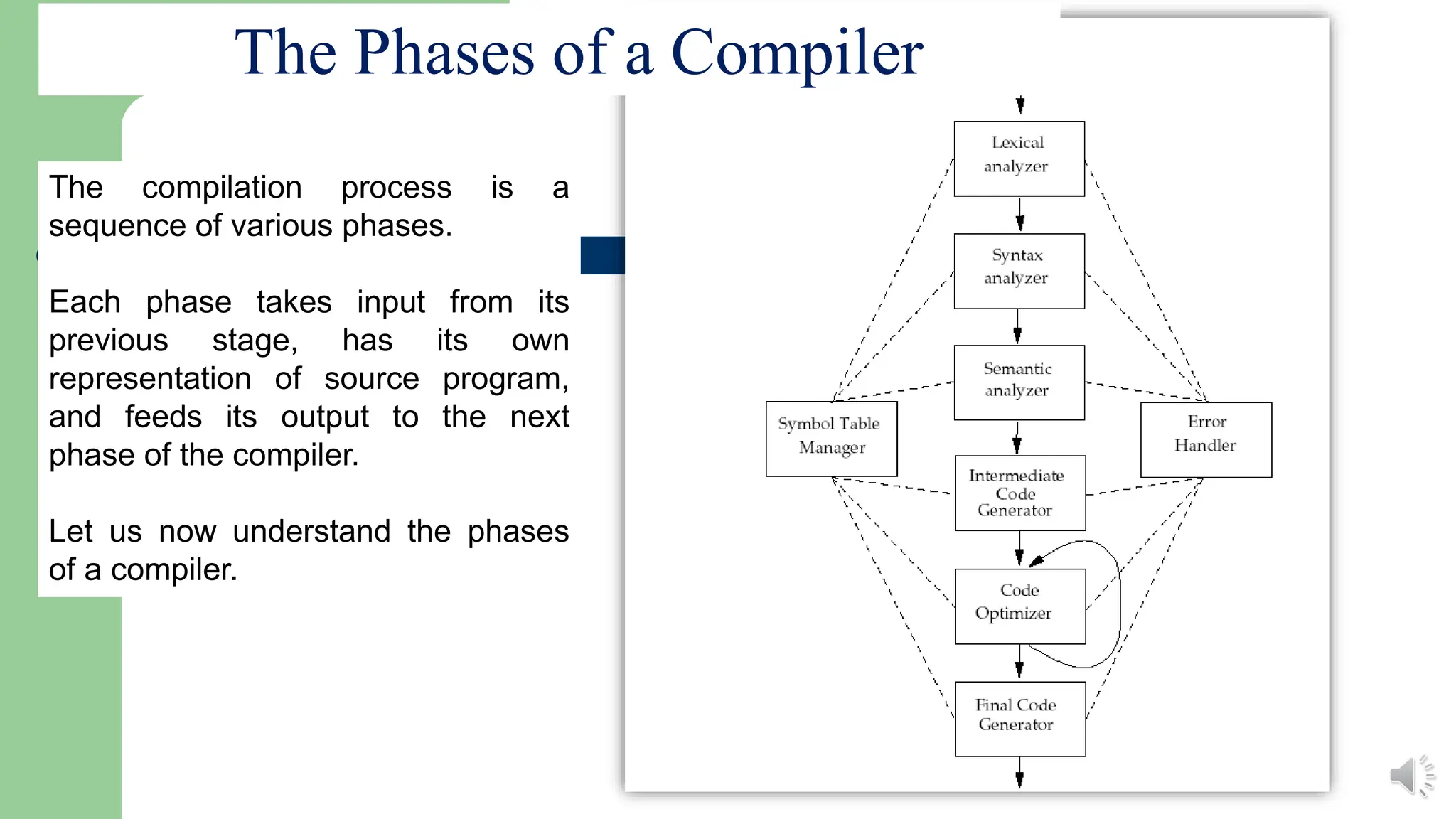 The Phases of a Compiler

The compilation process is a sequence of various phases.

Each phase takes input from its previous stage, has its own representation of source program, and feeds its output to the next phase of the compiler.

Let us now understand the phases of a compiler.

Lexical analyzer

Syntax analyzer

Semantic analyzer

Symbol Table Manager

Error Handler

Intermediate Code Generator

Code Optimizer

Final Code Generator